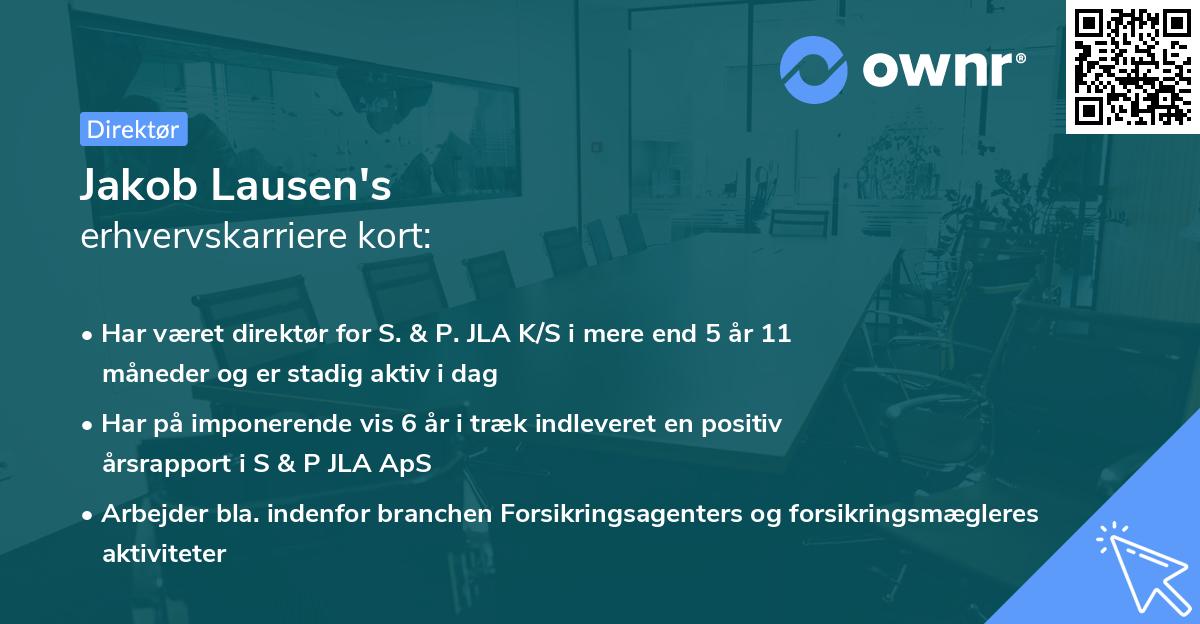 ownr®

Direktør

Jakob Lausen's
erhvervskarriere kort:

• Har været direktør for S. & P. JLA K/S i mere end 5 år 11 måneder og er stadig aktiv i dag

• Har på imponerende vis 6 år i træk indleveret en positiv årsrapport i S & P JLA ApS

• Arbejder bla. indenfor branchen Forsikringsagenters og forsikringsmægleres aktiviteter